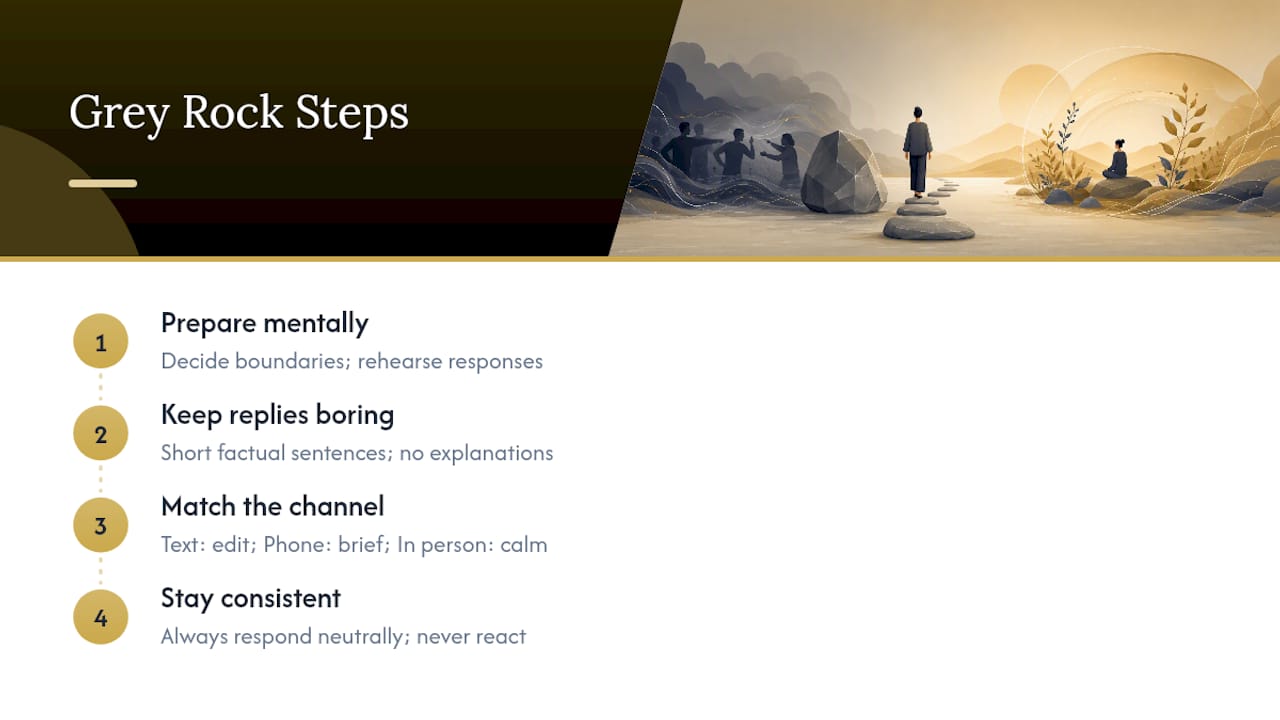 Grey Rock Steps

1
Prepare mentally
Decide boundaries; rehearse responses

2
Keep replies boring
Short factual sentences; no explanations

3
Match the channel
Text: edit; Phone: brief; In person: calm

4
Stay consistent
Always respond neutrally; never react